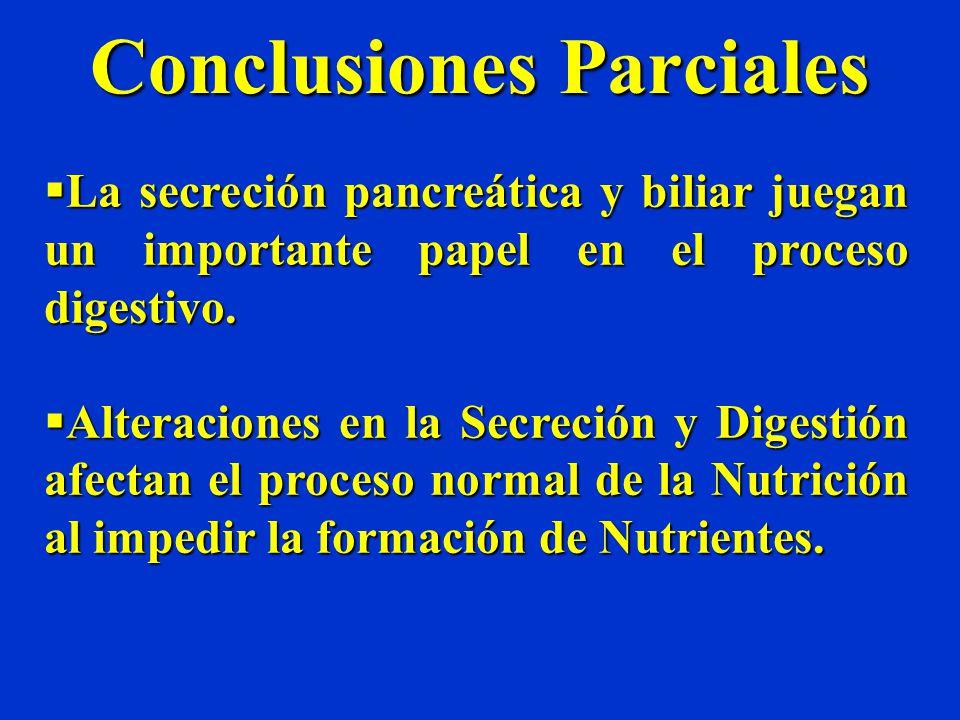 Conclusiones Parciales

▪La secreción pancreática y biliar juegan un importante papel en el proceso digestivo.

▪Alteraciones en la Secreción y Digestión afectan el proceso normal de la Nutrición al impedir la formación de Nutrientes.